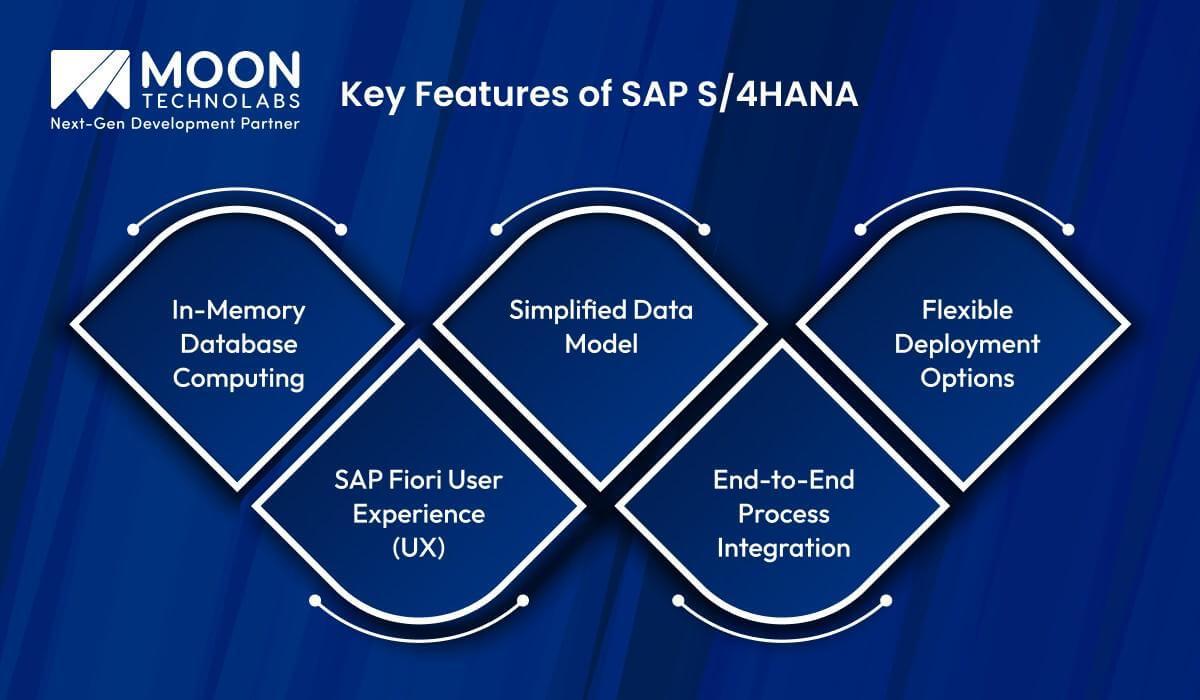 MOON
TECHNOLABS
Next-Gen Development Partner

Key Features of SAP S/4HANA

In-Memory Database Computing

SAP Fiori User Experience (UX)

Simplified Data Model

End-to-End Process Integration

Flexible Deployment Options